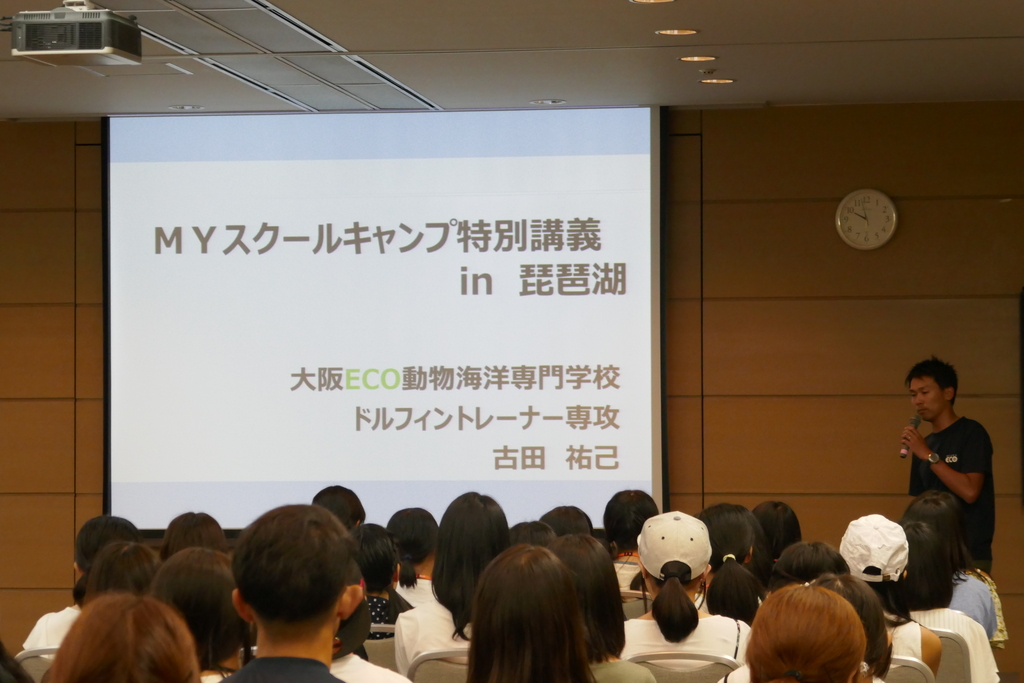 ＭＹスクールキャンプ特別講義
in 琵琶湖

大阪ECO動物海洋専門学校
ドルフィントレーナー専攻
古田 祐己